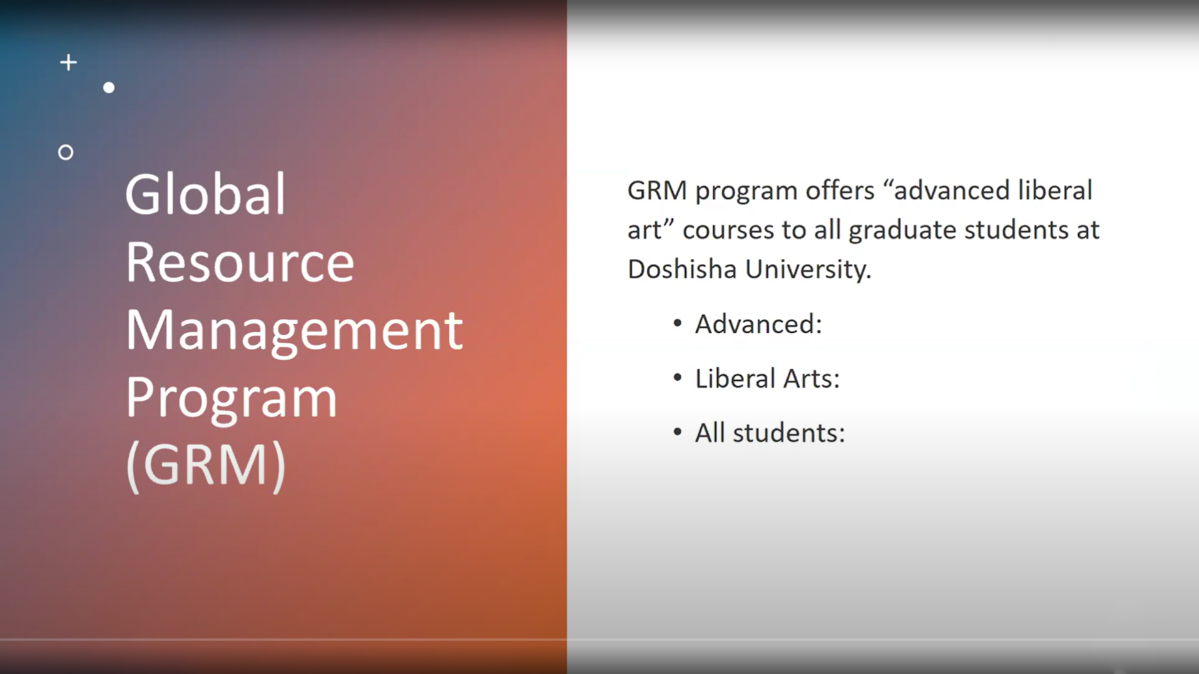 Global Resource Management Program (GRM)

GRM program offers “advanced liberal art” courses to all graduate students at Doshisha University.

• Advanced:
• Liberal Arts:
• All students: